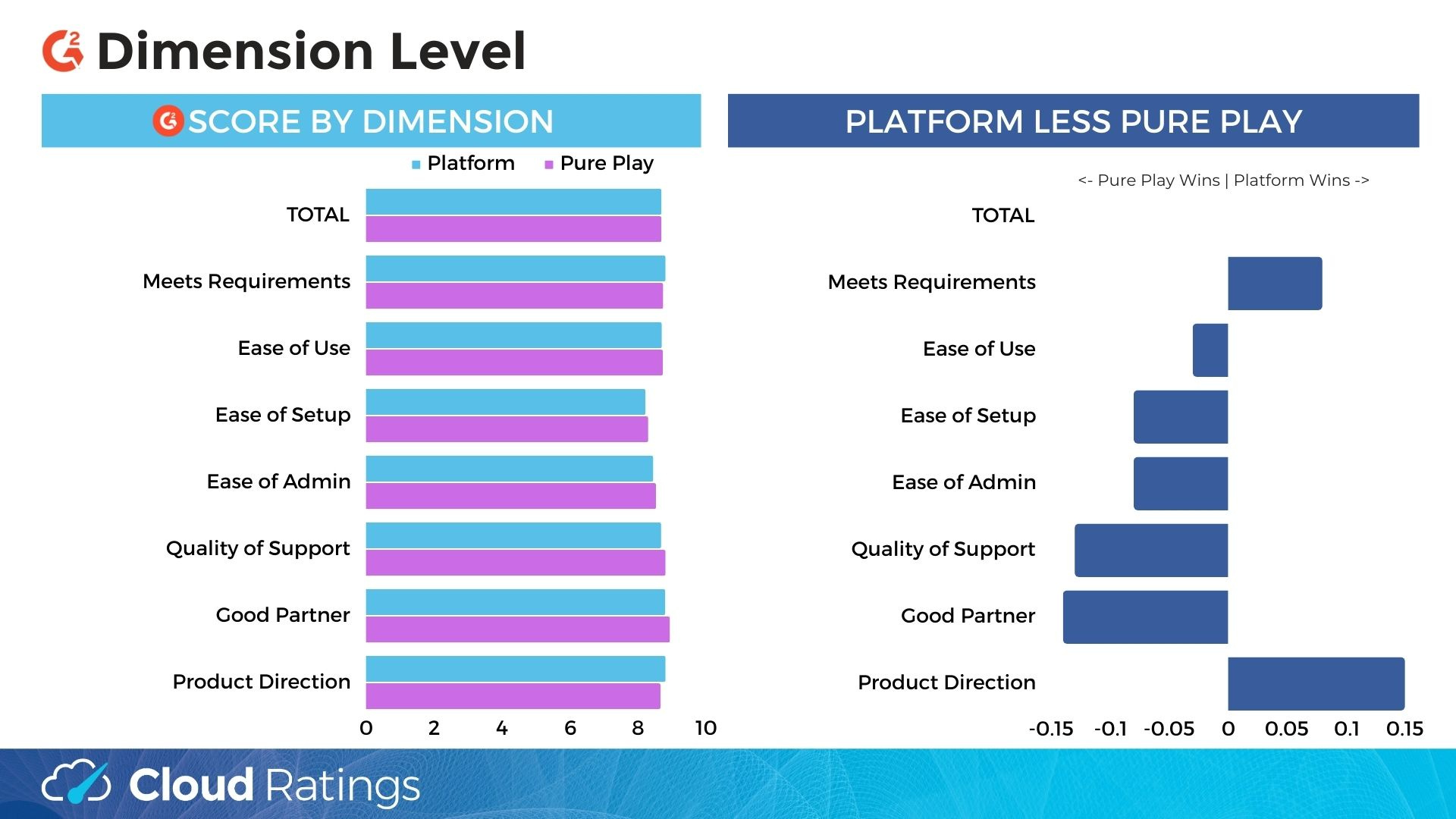 Dimension Level

SCORE BY DIMENSION

Platform Pure Play

TOTAL
Meets Requirements
Ease of Use
Ease of Setup
Ease of Admin
Quality of Support
Good Partner
Product Direction

0 2 4 6 8 10

PLATFORM LESS PURE PLAY

<- Pure Play Wins | Platform Wins ->

TOTAL
Meets Requirements
Ease of Use
Ease of Setup
Ease of Admin
Quality of Support
Good Partner
Product Direction

-0.15 -0.1 -0.05 0 0.05 0.1 0.15

Cloud Ratings